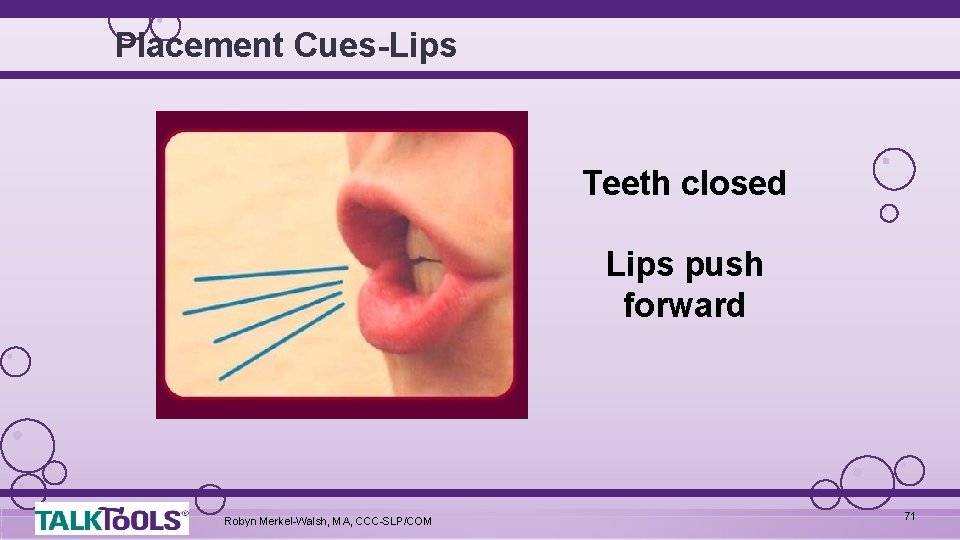 Placement Cues-Lips

Teeth closed

Lips push forward

TALKTOOLS®

Robyn Merkel-Walsh, MA, CCC-SLP/COM

71